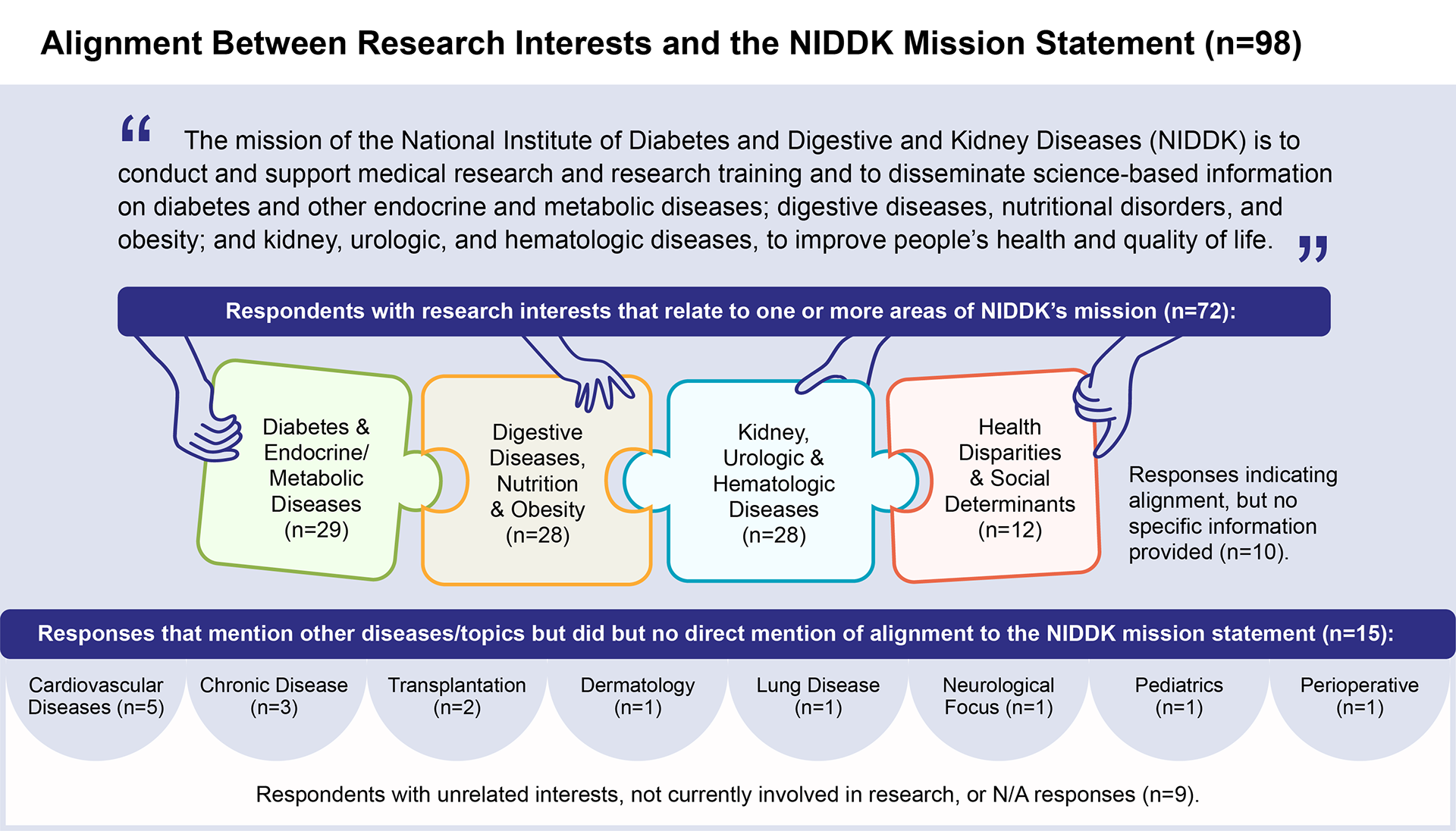 Alignment Between Research Interests and the NIDDK Mission Statement (n=98)

“ The mission of the National Institute of Diabetes and Digestive and Kidney Diseases (NIDDK) is to conduct and support medical research and research training and to disseminate science-based information on diabetes and other endocrine and metabolic diseases; digestive diseases, nutritional disorders, and obesity; and kidney, urologic, and hematologic diseases, to improve people’s health and quality of life. ”

Respondents with research interests that relate to one or more areas of NIDDK’s mission (n=72):

Diabetes & Endocrine/ Metabolic Diseases (n=29)

Digestive Diseases, Nutrition & Obesity (n=28)

Kidney, Urologic & Hematologic Diseases (n=28)

Health Disparities & Social Determinants (n=12)

Responses indicating alignment, but no specific information provided (n=10).

Responses that mention other diseases/topics but did but no direct mention of alignment to the NIDDK mission statement (n=15):

Cardiovascular Diseases (n=5)

Chronic Disease (n=3)

Transplantation (n=2)

Dermatology (n=1)

Lung Disease (n=1)

Neurological Focus (n=1)

Pediatrics (n=1)

Perioperative (n=1)

Respondents with unrelated interests, not currently involved in research, or N/A responses (n=9).